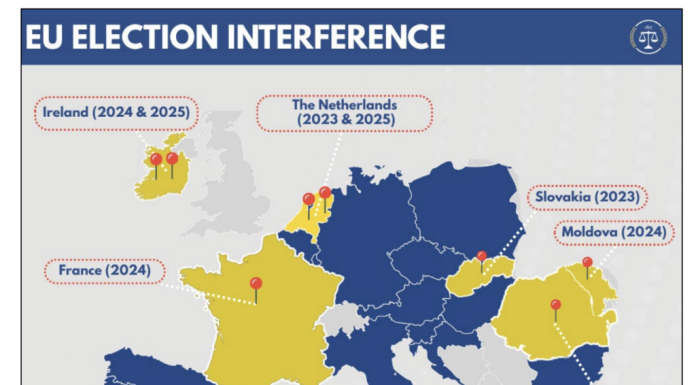 EU ELECTION INTERFERENCE

Ireland (2024 & 2025)

The Netherlands (2023 & 2025)

Slovakia (2023)

Moldova (2024)

France (2024)